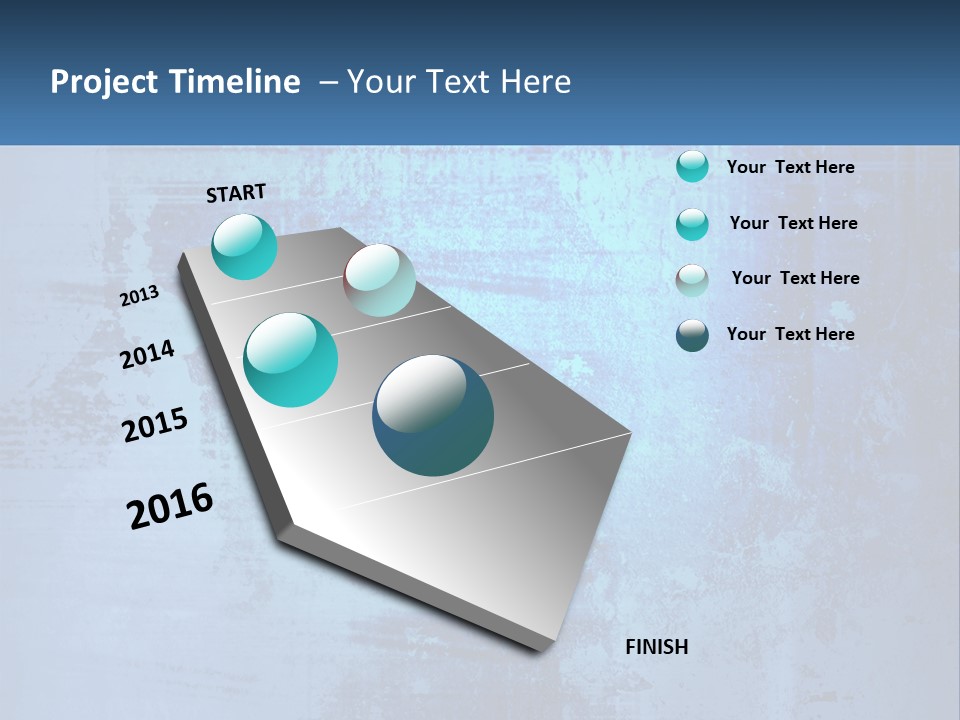 Project Timeline – Your Text Here

START

2013

2014

2015

2016

FINISH

Your Text Here

Your Text Here

Your Text Here

Your Text Here